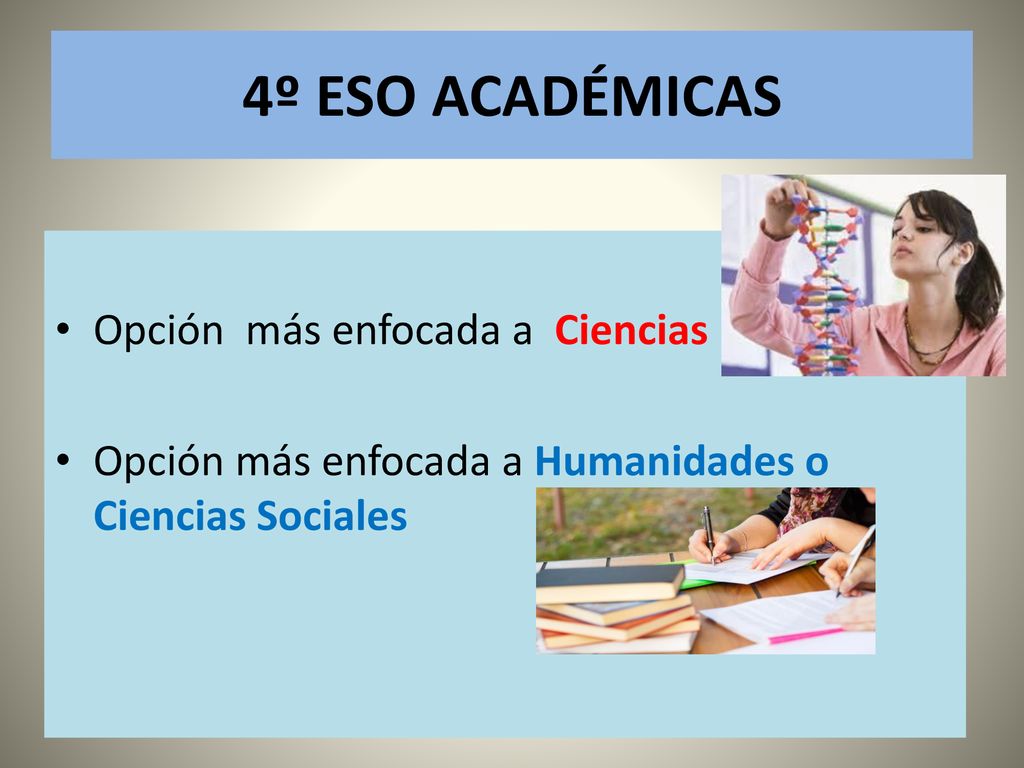 4º ESO ACADÉMICAS

• Opción más enfocada a Ciencias

• Opción más enfocada a Humanidades o Ciencias Sociales